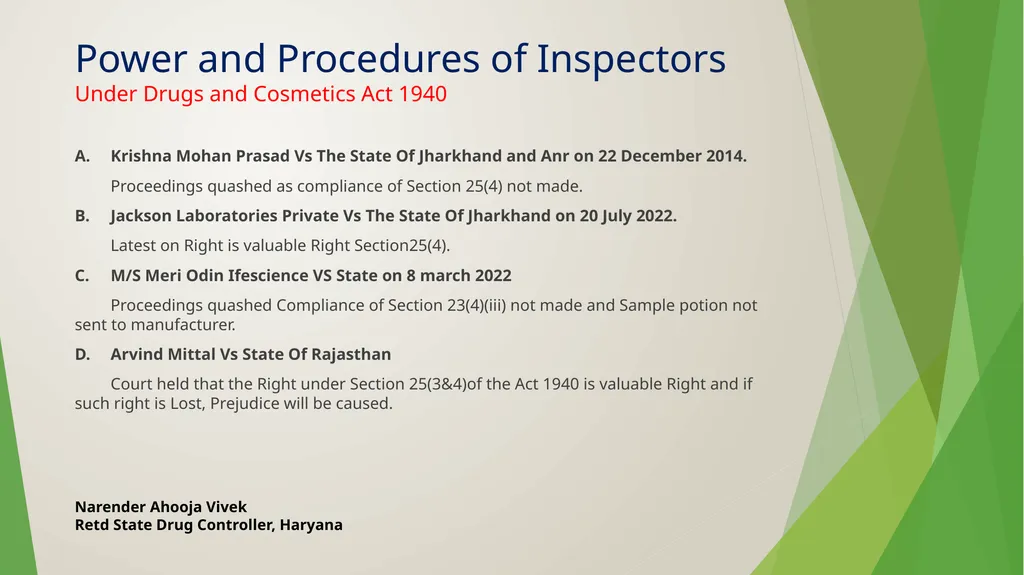 Power and Procedures of Inspectors
Under Drugs and Cosmetics Act 1940

A. Krishna Mohan Prasad Vs The State Of Jharkhand and Anr on 22 December 2014.

Proceedings quashed as compliance of Section 25(4) not made.

B. Jackson Laboratories Private Vs The State Of Jharkhand on 20 July 2022.

Latest on Right is valuable Right Section25(4).

C. M/S Meri Odin Ifescience VS State on 8 march 2022

Proceedings quashed Compliance of Section 23(4)(iii) not made and Sample potion not sent to manufacturer.

D. Arvind Mittal Vs State Of Rajasthan

Court held that the Right under Section 25(3&4)of the Act 1940 is valuable Right and if such right is Lost, Prejudice will be caused.

Narender Ahooja Vivek
Retd State Drug Controller, Haryana